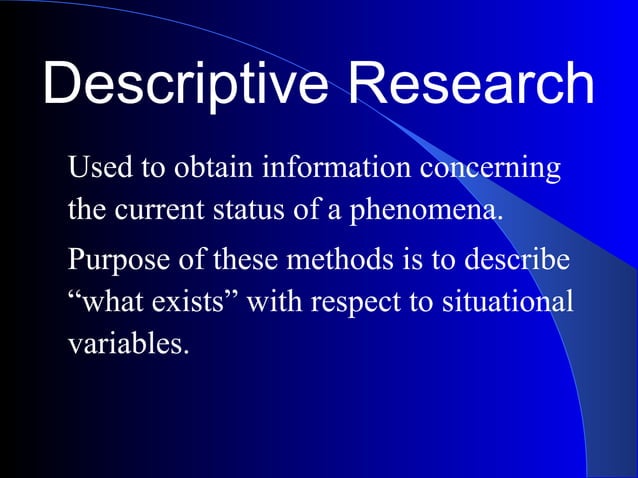 Descriptive Research

Used to obtain information concerning the current status of a phenomena.

Purpose of these methods is to describe “what exists” with respect to situational variables.